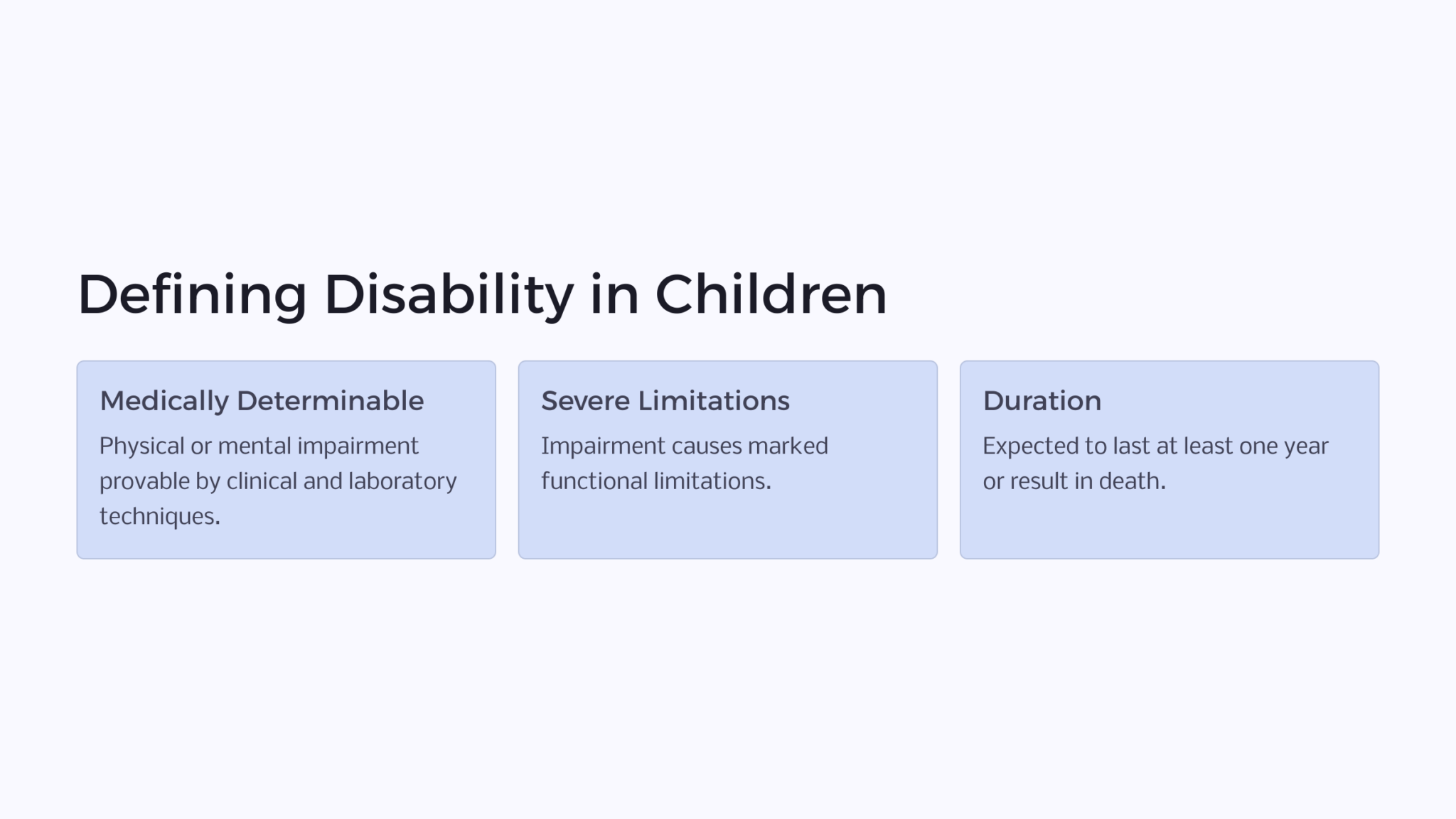 Defining Disability in Children

Medically Determinable

Physical or mental impairment provable by clinical and laboratory techniques.

Severe Limitations

Impairment causes marked functional limitations.

Duration

Expected to last at least one year or result in death.